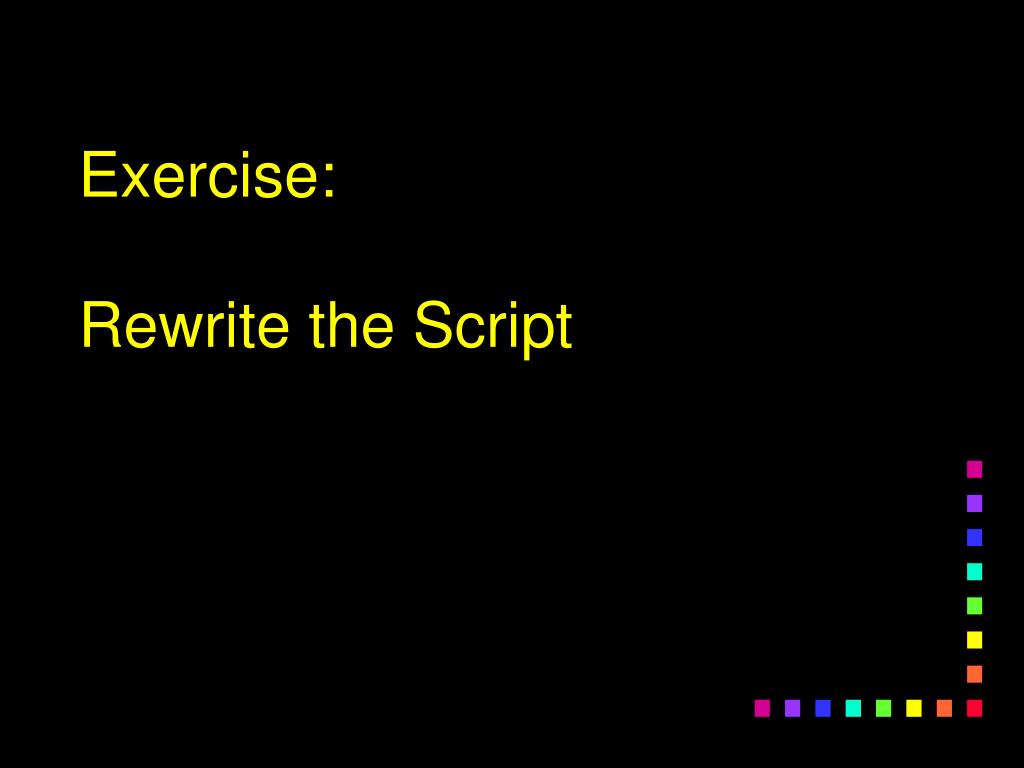 Exercise:

Rewrite the Script